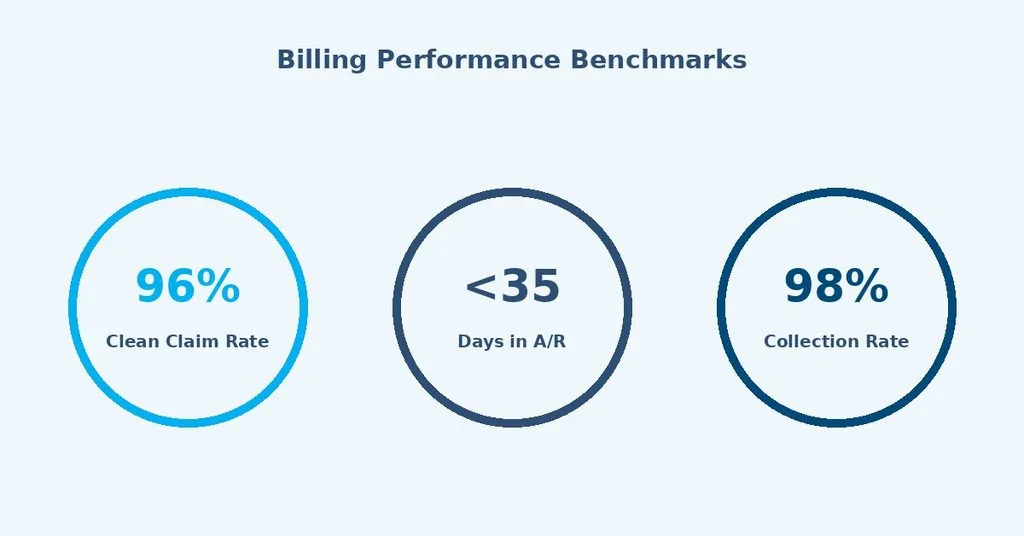 Billing Performance Benchmarks

96%
Clean Claim Rate

<35
Days in A/R

98%
Collection Rate